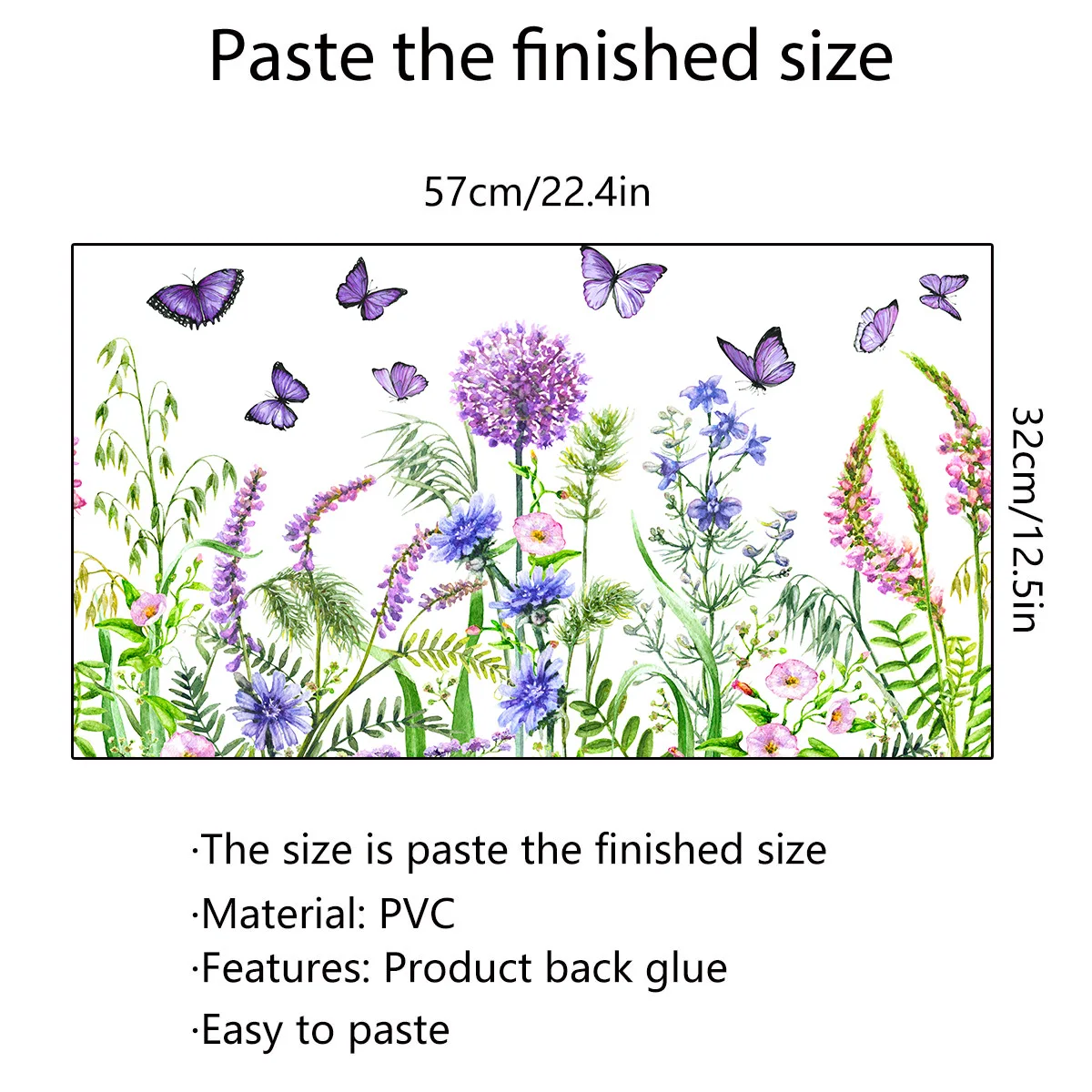 Paste the finished size

57cm/22.4in

32cm/12.5in

·The size is paste the finished size

·Material: PVC

·Features: Product back glue

·Easy to paste